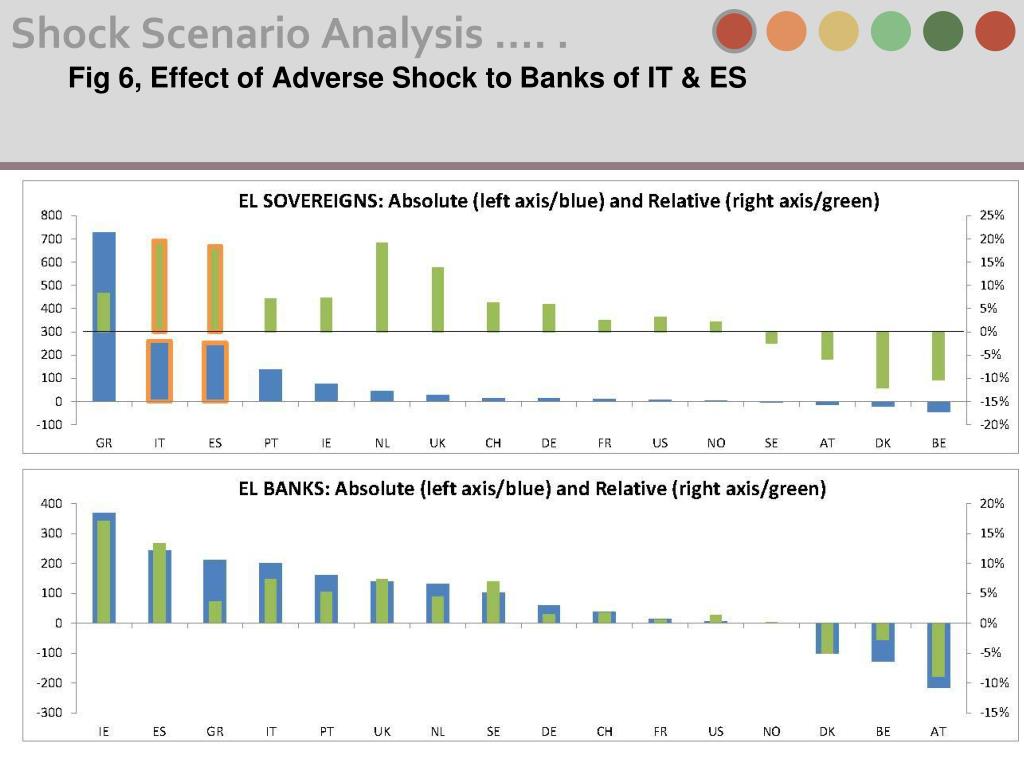 Shock Scenario Analysis …. .

Fig 6, Effect of Adverse Shock to Banks of IT & ES

EL SOVEREIGNS: Absolute (left axis/blue) and Relative (right axis/green)

800
700
600
500
400
300
200
100
0
-100

25%
20%
15%
10%
5%
0%
-5%
-10%
-15%
-20%

GR IT ES PT IE NL UK CH DE FR US NO SE AT DK BE

EL BANKS: Absolute (left axis/blue) and Relative (right axis/green)

400
300
200
100
0
-100
-200
-300

20%
15%
10%
5%
0%
-5%
-10%
-15%

IE ES GR IT PT UK NL SE DE CH FR US NO DK BE AT